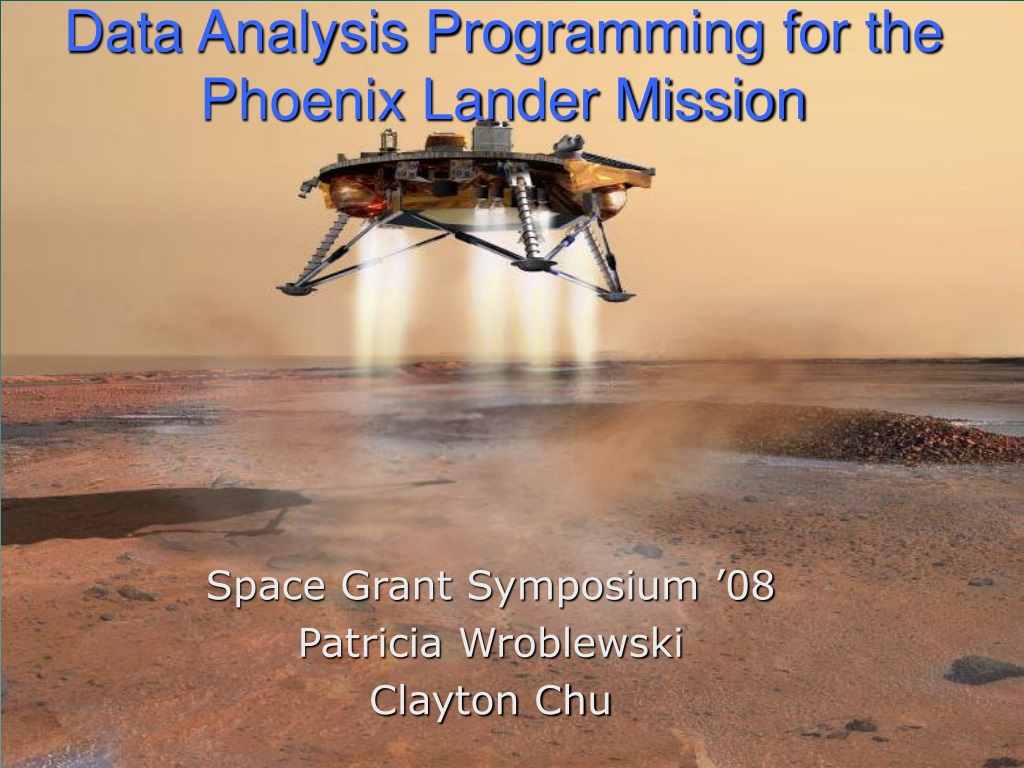 Data Analysis Programming for the Phoenix Lander Mission

Space Grant Symposium ’08
Patricia Wroblewski
Clayton Chu